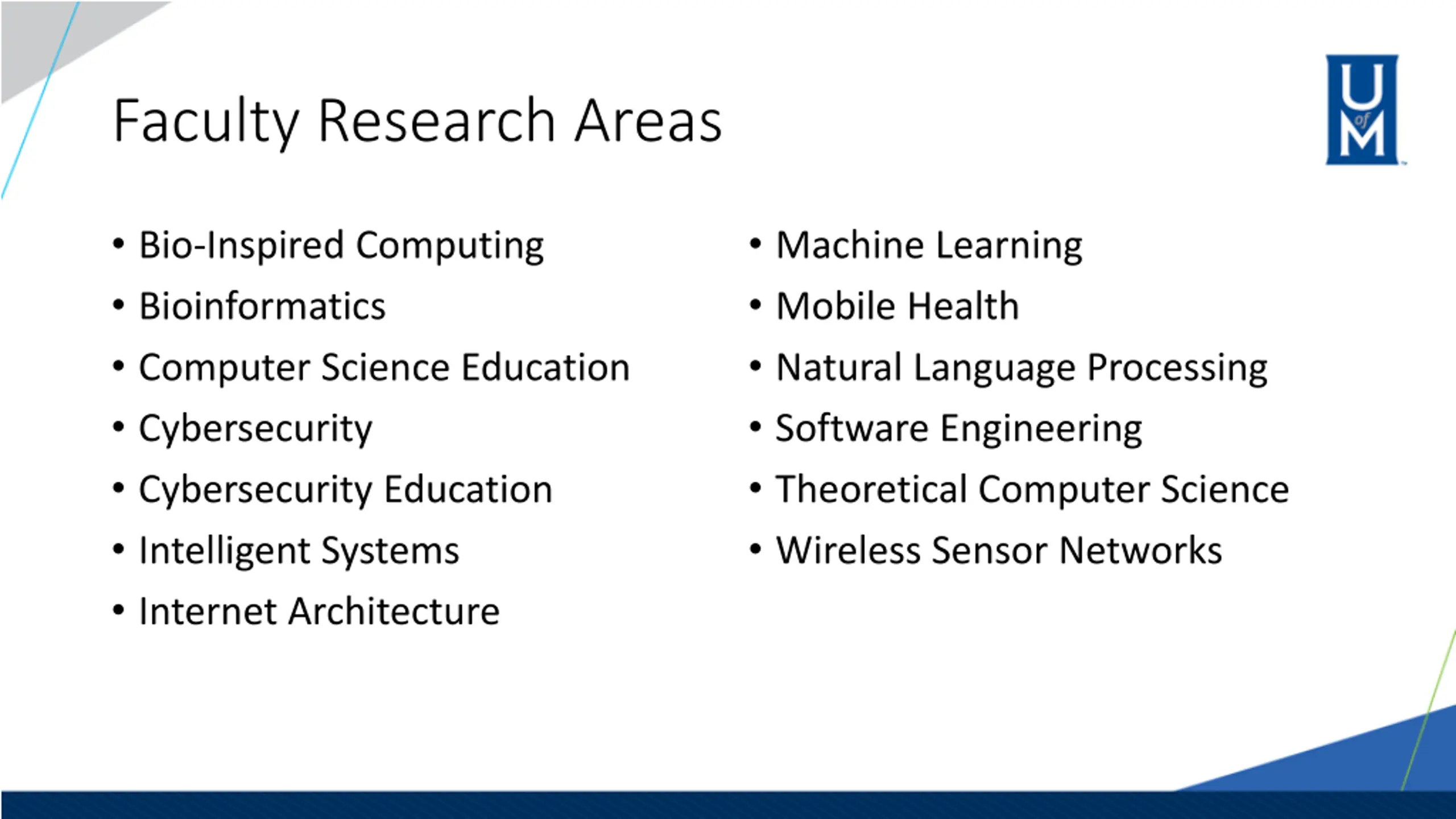 Faculty Research Areas

U of M

• Bio-Inspired Computing
• Bioinformatics
• Computer Science Education
• Cybersecurity
• Cybersecurity Education
• Intelligent Systems
• Internet Architecture

• Machine Learning
• Mobile Health
• Natural Language Processing
• Software Engineering
• Theoretical Computer Science
• Wireless Sensor Networks